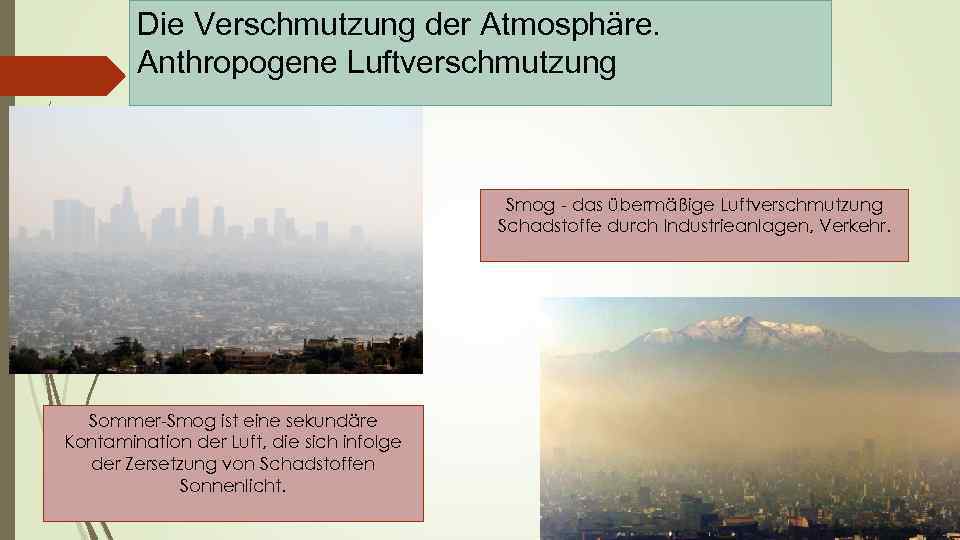 Die Verschmutzung der Atmosphäre. Anthropogene Luftverschmutzung

Smog - das übermäßige Luftverschmutzung Schadstoffe durch Industrieanlagen, Verkehr.

Sommer-Smog ist eine sekundäre Kontamination der Luft, die sich infolge der Zersetzung von Schadstoffen Sonnenlicht.